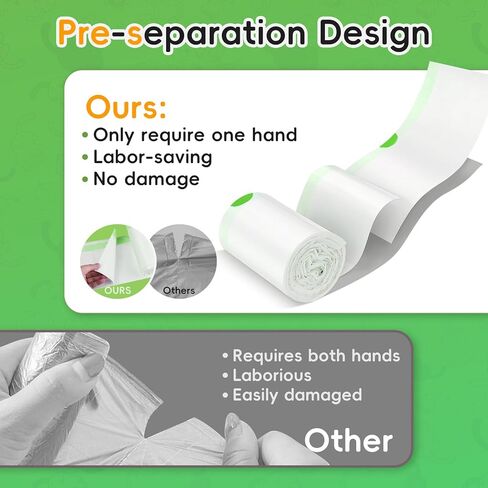 Pre-separation Design

Ours:
• Only require one hand
• Labor-saving
• No damage

OURS
Others

• Requires both hands
• Laborious
• Easily damaged

Other